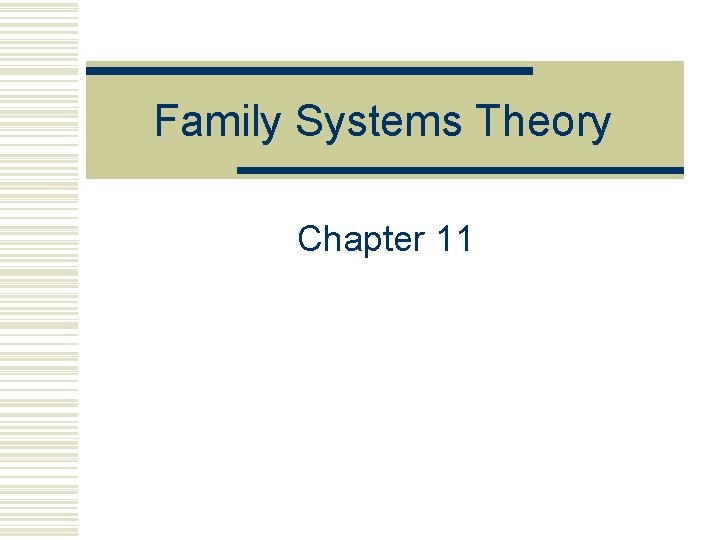 Family Systems Theory

Chapter 11